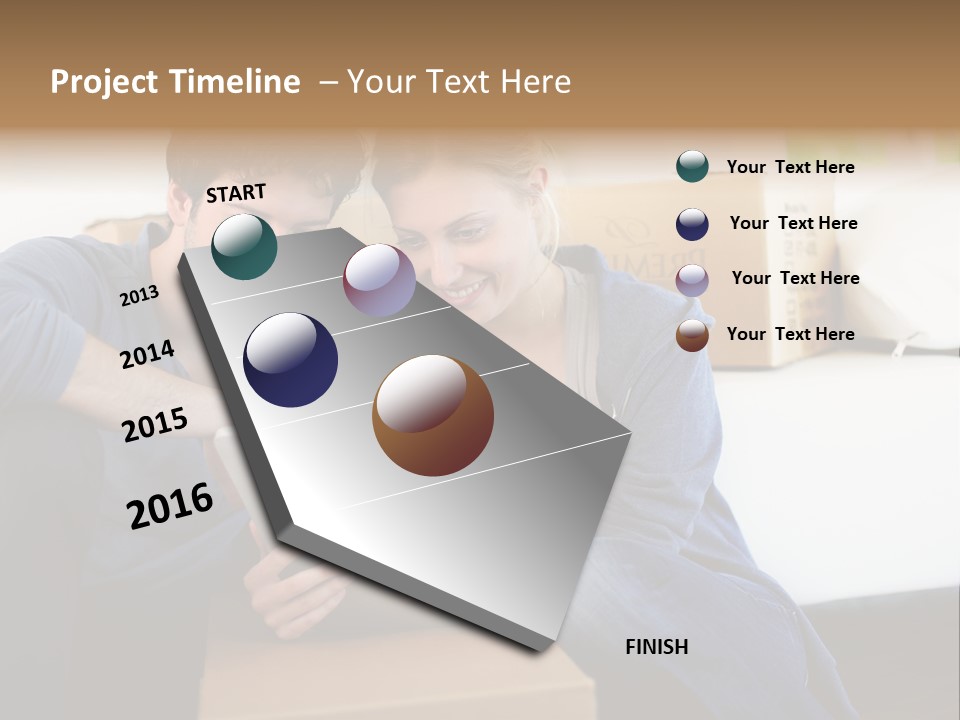 Project Timeline – Your Text Here

START

2013

2014

2015

2016

FINISH

Your Text Here

Your Text Here

Your Text Here

Your Text Here